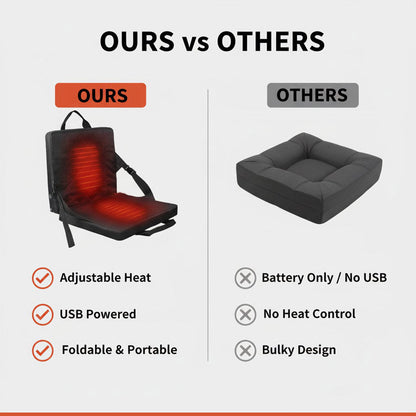 OURS vs OTHERS

OURS

Adjustable Heat

USB Powered

Foldable & Portable

OTHERS

Battery Only / No USB

No Heat Control

Bulky Design